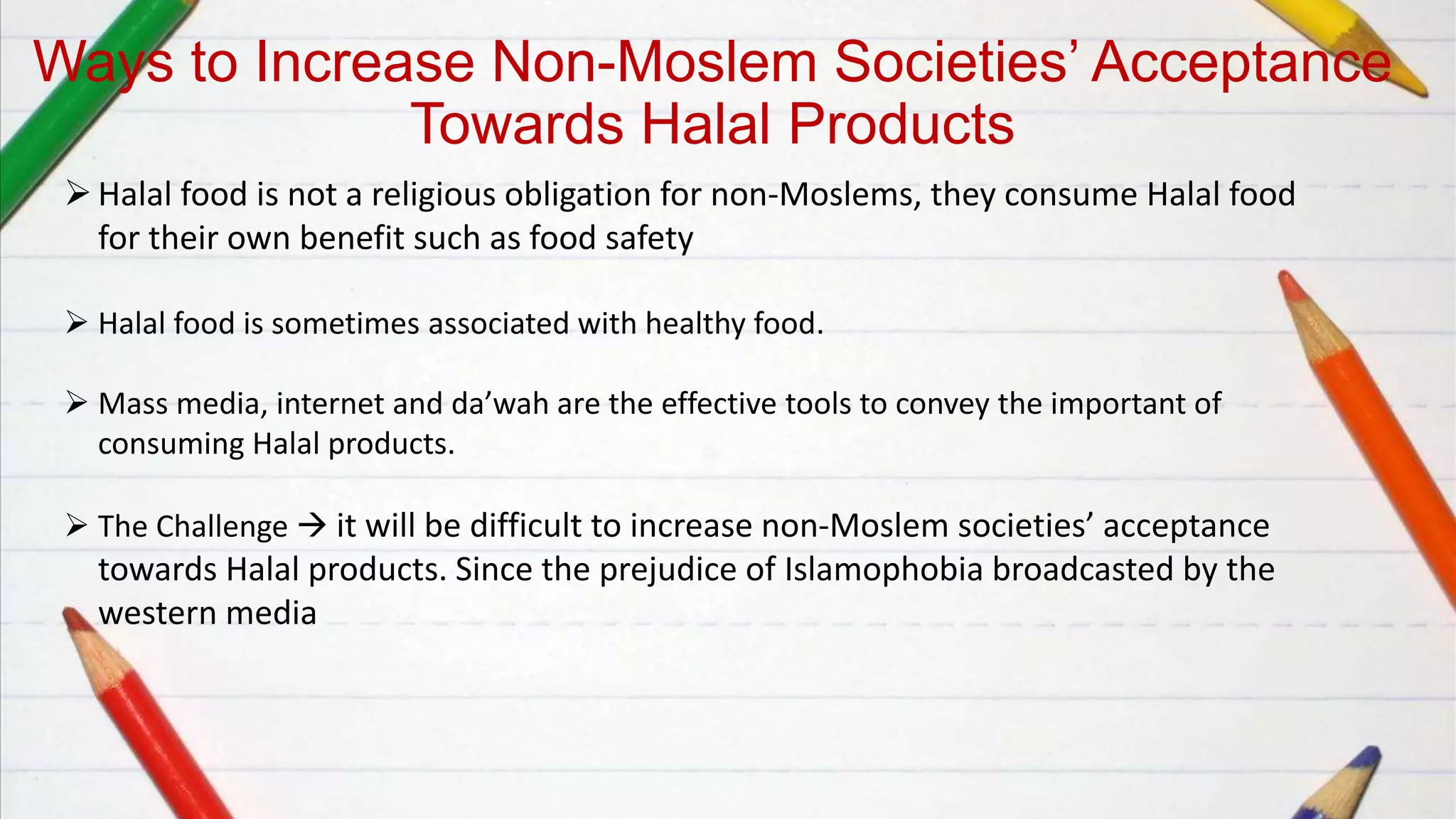 Ways to Increase Non-Moslem Societies' Acceptance Towards Halal Products

➢ Halal food is not a religious obligation for non-Moslems, they consume Halal food for their own benefit such as food safety

➢ Halal food is sometimes associated with healthy food.

➢ Mass media, internet and da'wah are the effective tools to convey the important of consuming Halal products.

➢ The Challenge → it will be difficult to increase non-Moslem societies' acceptance towards Halal products. Since the prejudice of Islamophobia broadcasted by the western media